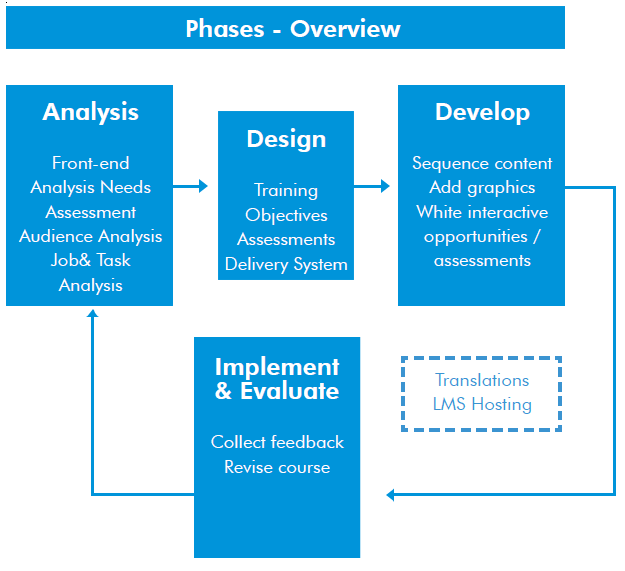 Phases - Overview

Analysis

Front-end Analysis Needs Assessment Audience Analysis Job& Task Analysis

Design

Training Objectives Assessments Delivery System

Develop

Sequence content Add graphics White interactive opportunities / assessments

Implement & Evaluate

Collect feedback Revise course

Translations LMS Hosting